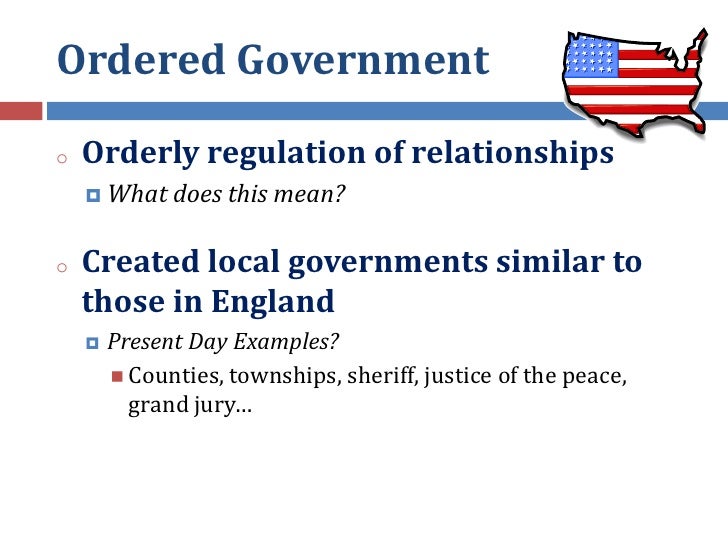 Ordered Government

Orderly regulation of relationships

What does this mean?

Created local governments similar to those in England

Present Day Examples?

Counties, townships, sheriff, justice of the peace, grand jury…